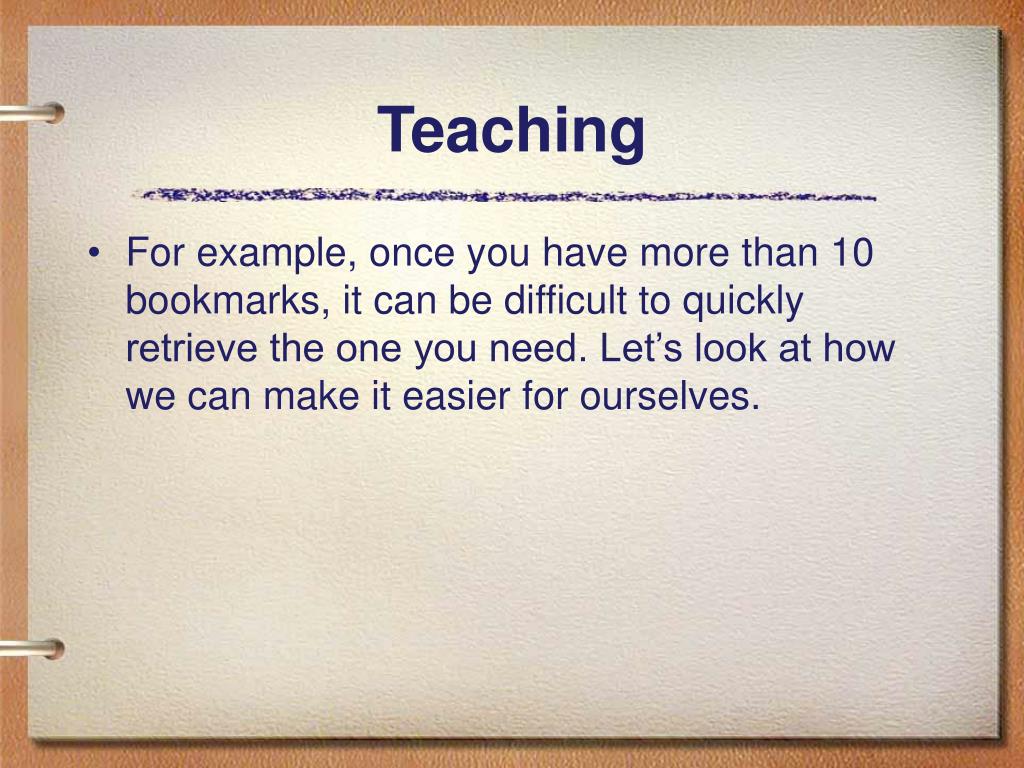 Teaching

• For example, once you have more than 10 bookmarks, it can be difficult to quickly retrieve the one you need. Let’s look at how we can make it easier for ourselves.